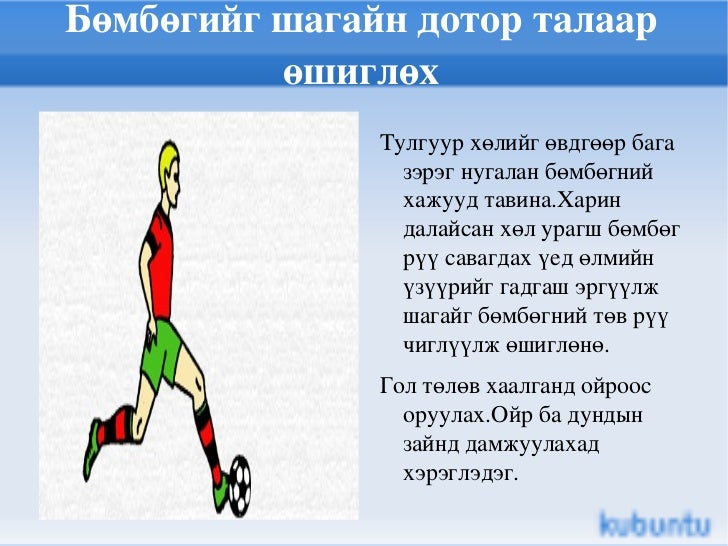 Бөмбөгийг шагайн дотор талаар өшиглөх

Тулгуур хөлийг өвдгөөр бага зэрэг нугалан бөмбөгний хажууд тавина.Харин далайсан хөл урагш бөмбөг рүү савагдах үед өлмийн үзүүрийг гадгаш эргүүлж шагайг бөмбөгний төв рүү чиглүүлж өшиглөнө.

Гол төлөв хаалганд ойроос оруулах.Ойр ба дундын зайнд дамжуулахад хэрэглэдэг.

kubuntu